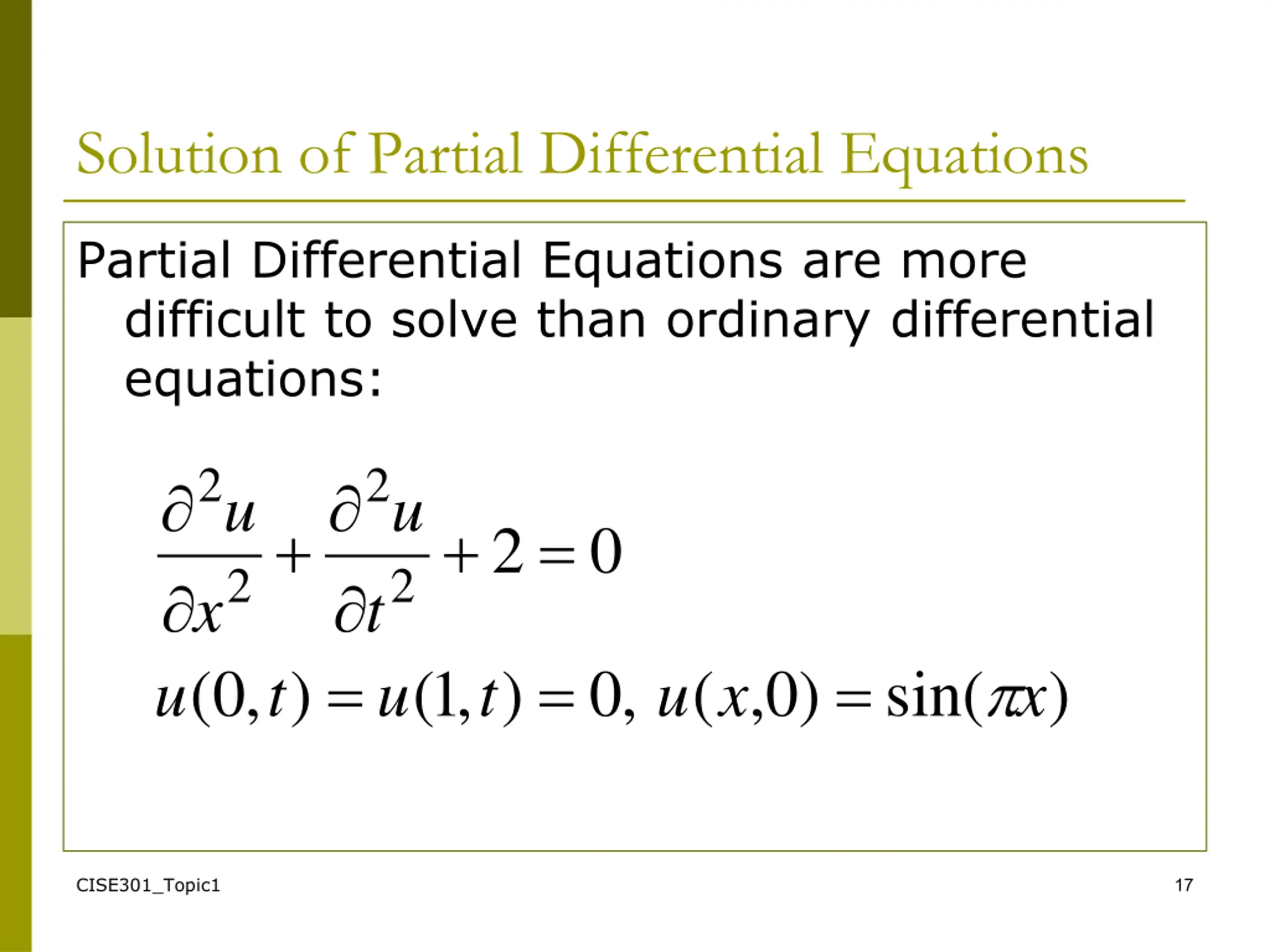 Solution of Partial Differential Equations

Partial Differential Equations are more difficult to solve than ordinary differential equations:

$\frac{\partial^2 u}{\partial x^2} + \frac{\partial^2 u}{\partial t^2} + 2 = 0$

$u(0,t) = u(1,t) = 0, \ u(x,0) = \sin(\pi x)$

CISE301_Topic1

17